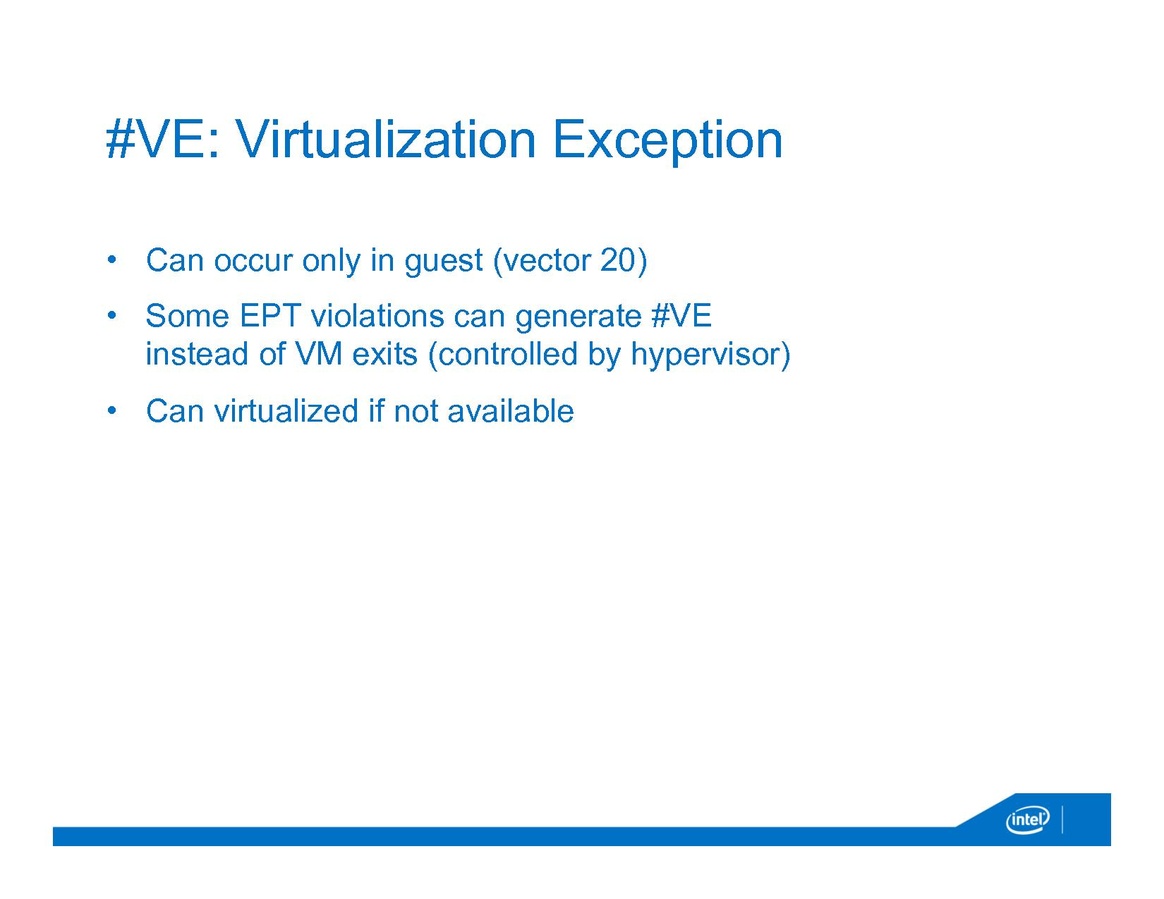 #VE: Virtualization Exception

• Can occur only in guest (vector 20)
• Some EPT violations can generate #VE instead of VM exits (controlled by hypervisor)
• Can virtualized if not available

intel